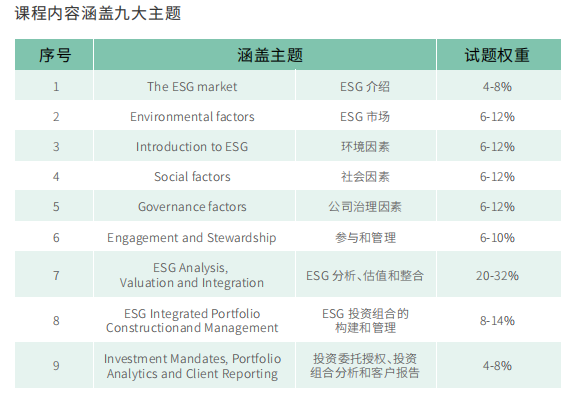 课程内容涵盖九大主题

| 序号 | 涵盖主题 | | 试题权重 |
|---|---|---|---|
| 1 | The ESG market | ESG 介绍 | 4-8% |
| 2 | Environmental factors | ESG 市场 | 6-12% |
| 3 | Introduction to ESG | 环境因素 | 6-12% |
| 4 | Social factors | 社会因素 | 6-12% |
| 5 | Governance factors | 公司治理因素 | 6-12% |
| 6 | Engagement and Stewardship | 参与和管理 | 6-10% |
| 7 | ESG Analysis, Valuation and Integration | ESG 分析、估值和整合 | 20-32% |
| 8 | ESG Integrated Portfolio Constructionand Management | ESG 投资组合的构建和管理 | 8-14% |
| 9 | Investment Mandates, Portfolio Analytics and Client Reporting | 投资委托授权、投资组合分析和客户报告 | 4-8% |